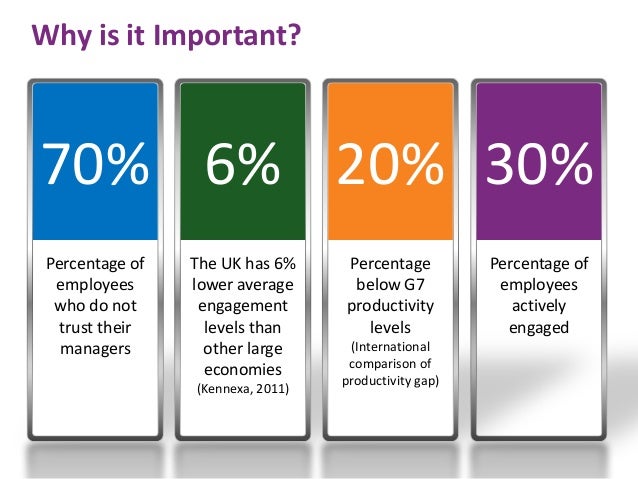 Why is it Important?

70%

Percentage of employees who do not trust their managers

6%

The UK has 6% lower average engagement levels than other large economies
(Kennexa, 2011)

20%

Percentage below G7 productivity levels
(International comparison of productivity gap)

30%

Percentage of employees actively engaged